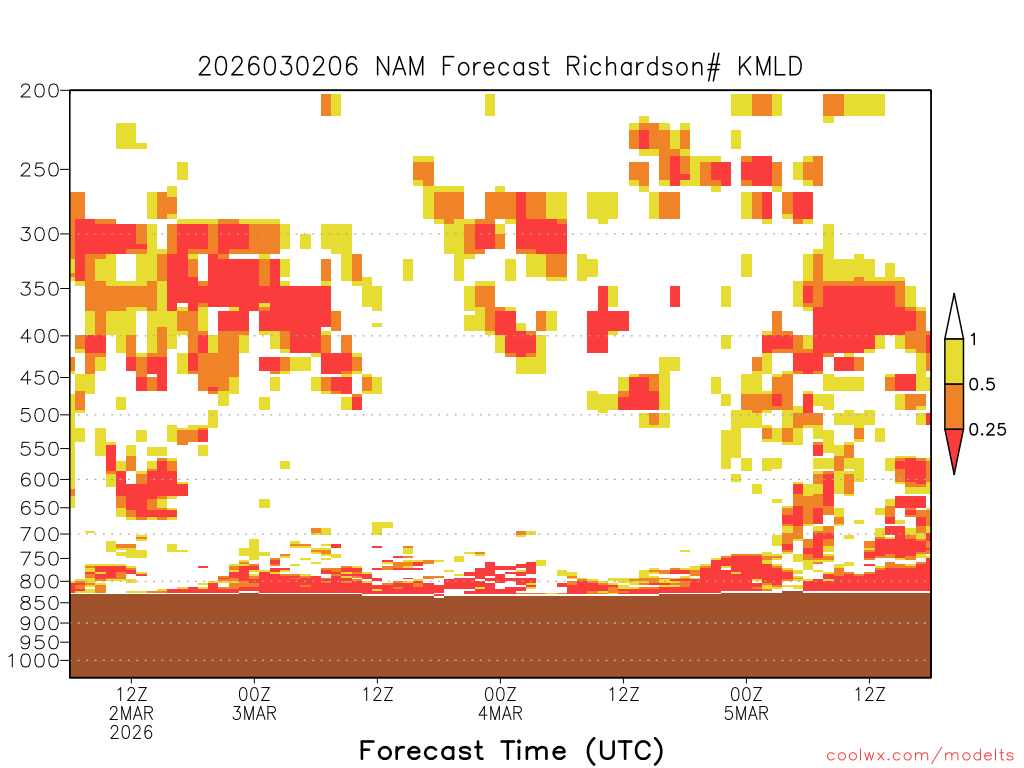 2026030206 NAM Forecast Richardson# KMLD

200
250
300
350
400
450
500
550
600
650
700
750
800
850
900
950
1000

1
0.5
0.25

12Z
2MAR
2026
00Z
3MAR
12Z
00Z
4MAR
12Z
00Z
5MAR
12Z

Forecast Time (UTC)

coolwx.com/modelts